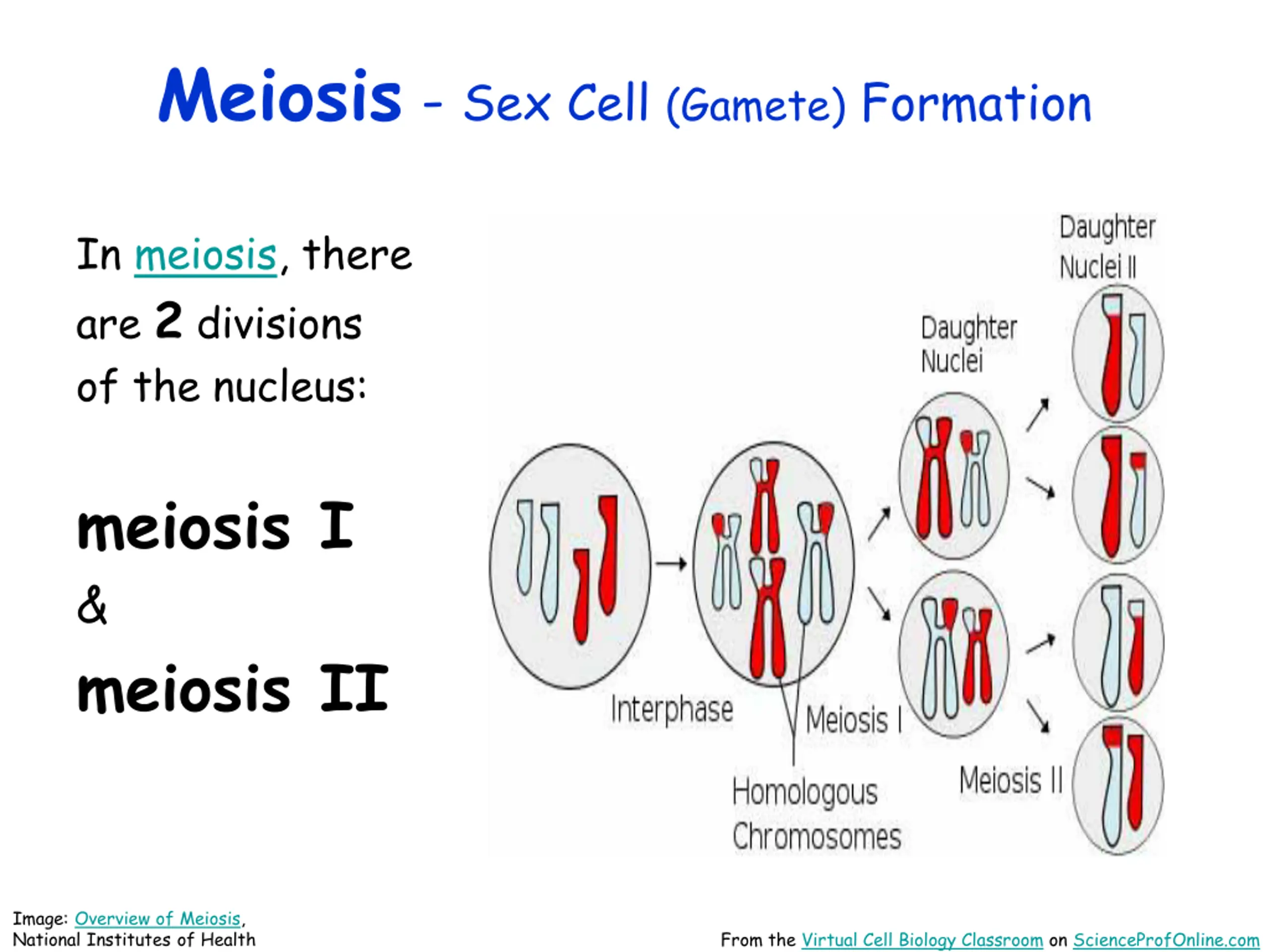 Meiosis - Sex Cell (Gamete) Formation

In meiosis, there are 2 divisions of the nucleus:

meiosis I
&
meiosis II

Daughter Nuclei II

Daughter Nuclei

Interphase

Meiosis I

Homologous Chromosomes

Meiosis II

Image: Overview of Meiosis, National Institutes of Health

From the Virtual Cell Biology Classroom on ScienceProfOnline.com